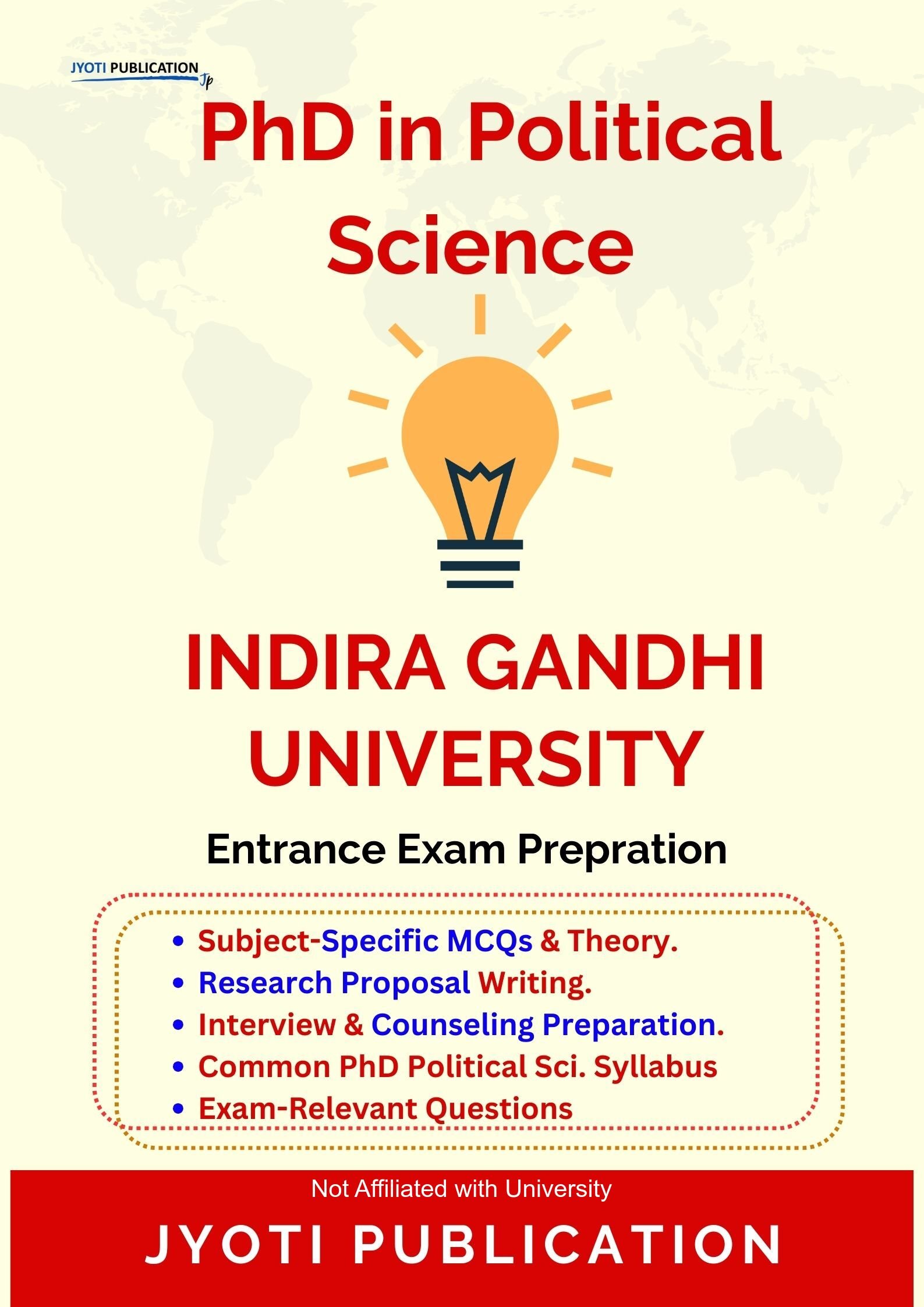 JYOTI PUBLICATION
Jp

PhD in Political Science

INDIRA GANDHI UNIVERSITY

Entrance Exam Prepration

• Subject-Specific MCQs & Theory.
• Research Proposal Writing.
• Interview & Counseling Preparation.
• Common PhD Political Sci. Syllabus
• Exam-Relevant Questions

Not Affiliated with University

JYOTI PUBLICATION